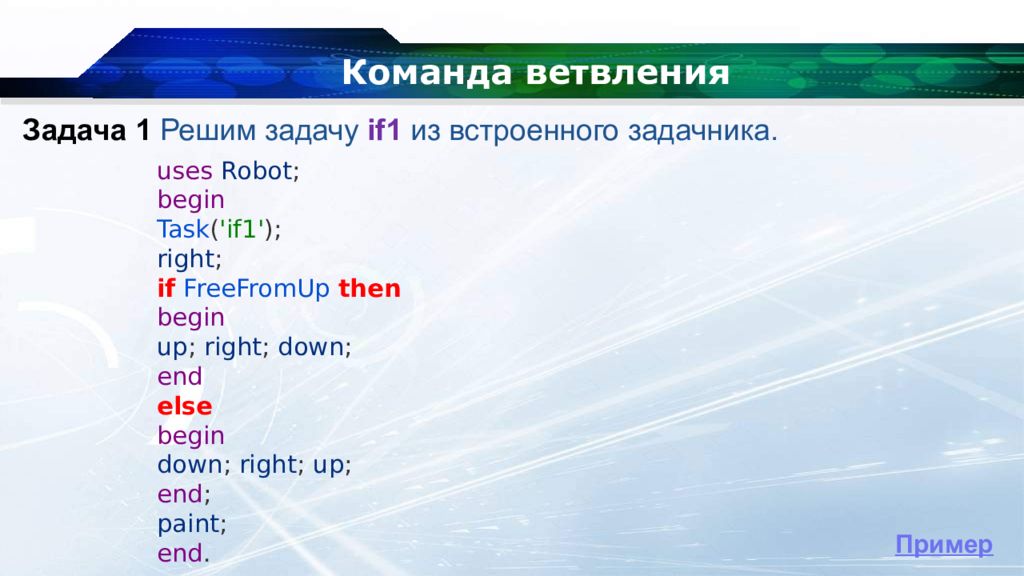 Команда ветвления

Задача 1 Решим задачу if1 из встроенного задачника.

uses Robot;
begin
Task('if1');
right;
if FreeFromUp then
begin
up; right; down;
end
else
begin
down; right; up;
end;
paint;
end.

Пример